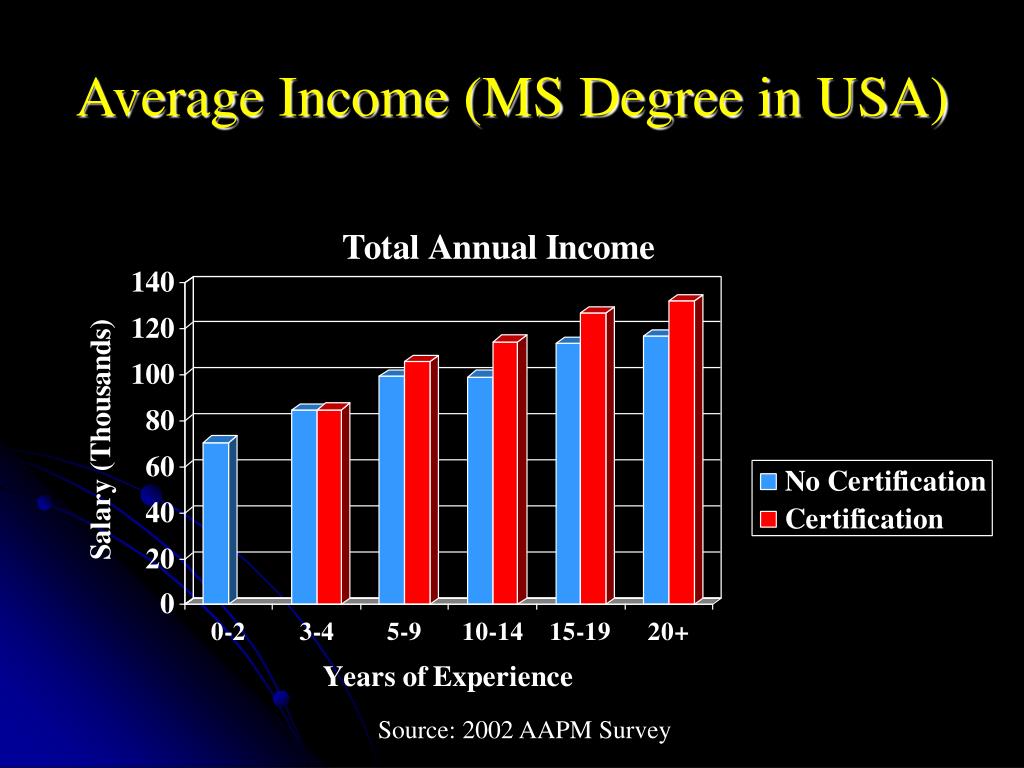 Average Income (MS Degree in USA)

Total Annual Income

Salary (Thousands)

140
120
100
80
60
40
20
0

0-2
3-4
5-9
10-14
15-19
20+

Years of Experience

No Certification
Certification

Source: 2002 AAPM Survey